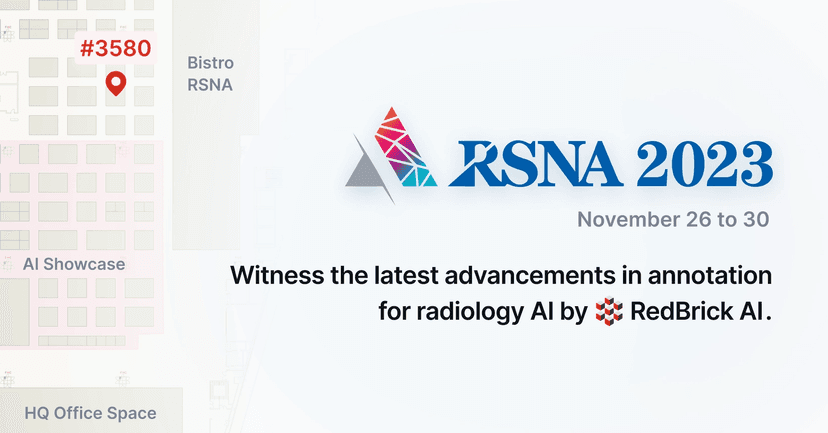 #3580

Bistro RSNA

AI Showcase

HQ Office Space

RSNA 2023

November 26 to 30

Witness the latest advancements in annotation for radiology AI by RedBrick AI.